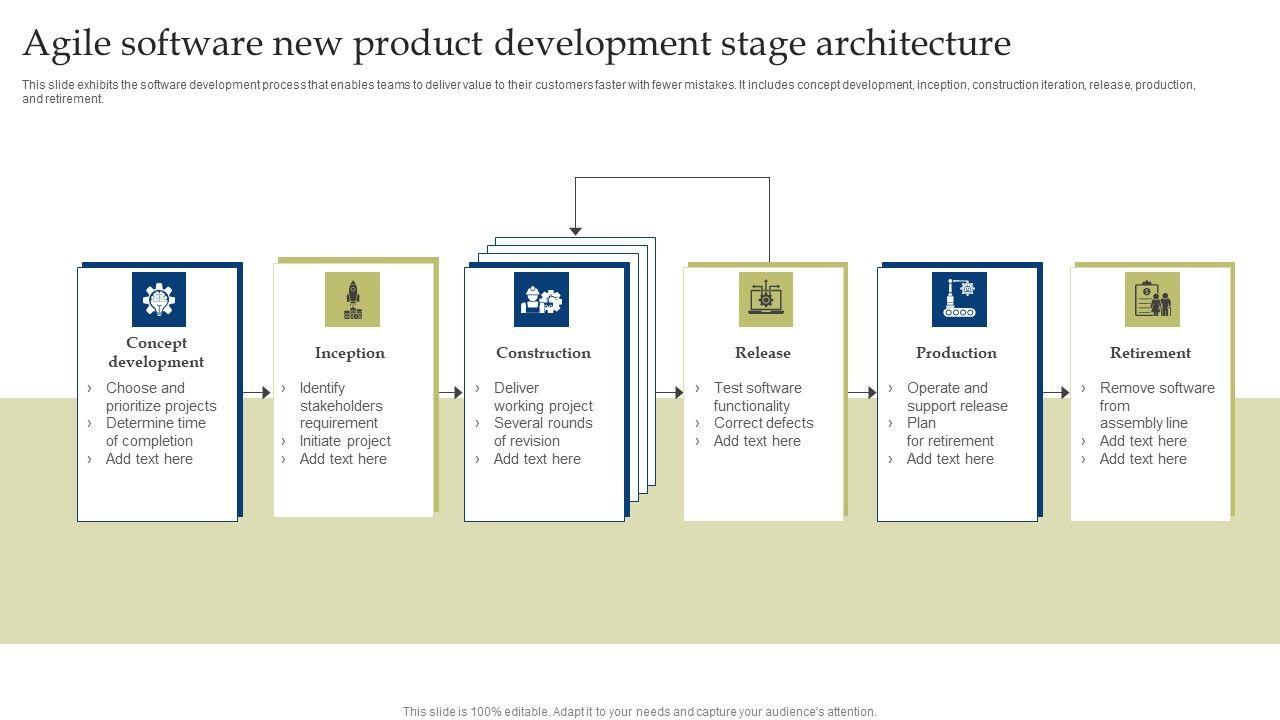 Agile software new product development stage architecture

This slide exhibits the software development process that enables teams to deliver value to their customers faster with fewer mistakes. It includes concept development, inception, construction iteration, release, production, and retirement.

Concept development
› Choose and prioritize projects
› Determine time of completion
› Add text here

Inception
› Identify stakeholders requirement
› Initiate project
› Add text here

Construction
› Deliver working project
› Several rounds of revision
› Add text here

Release
› Test software functionality
› Correct defects
› Add text here

Production
› Operate and support release
› Plan for retirement
› Add text here

Retirement
› Remove software from assembly line
› Add text here
› Add text here

This slide is 100% editable. Adapt it to your needs and capture your audience's attention.